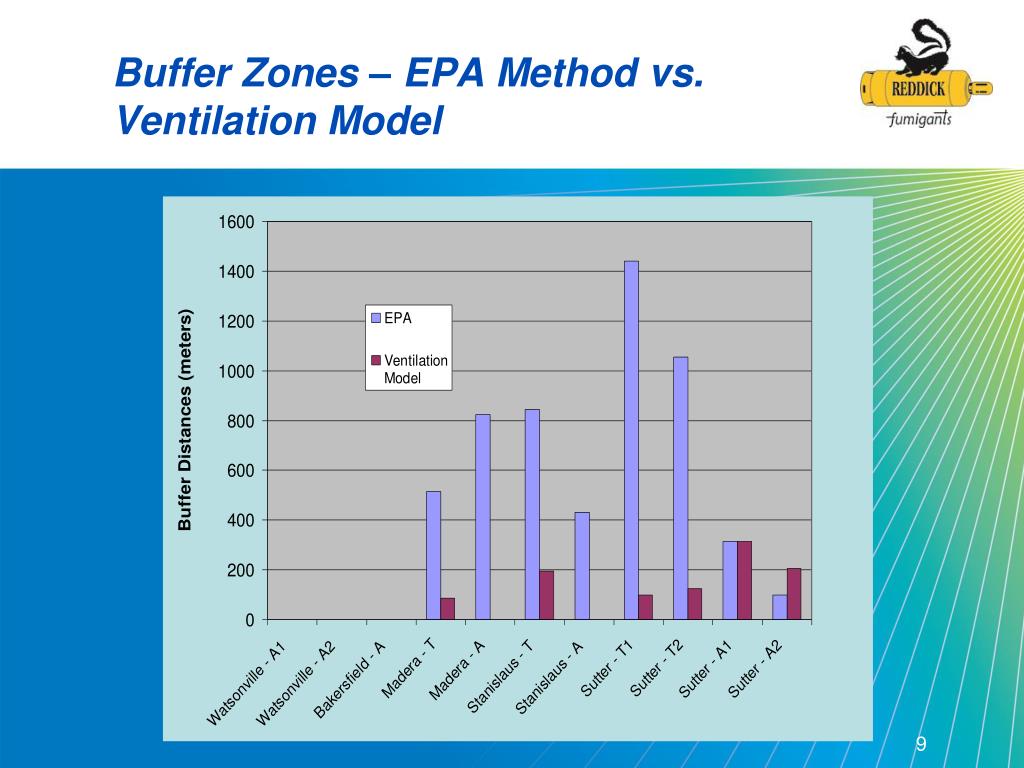 Buffer Zones – EPA Method vs. Ventilation Model

REDDICK
fumigants

Buffer Distances (meters)

1600
1400
1200
1000
800
600
400
200
0

EPA
Ventilation Model

Watsonville - A1
Watsonville - A2
Bakersfield - A
Madera - T
Madera - A
Stanislaus - T
Stanislaus - A
Sutter - T1
Sutter - T2
Sutter - A1
Sutter - A2

9